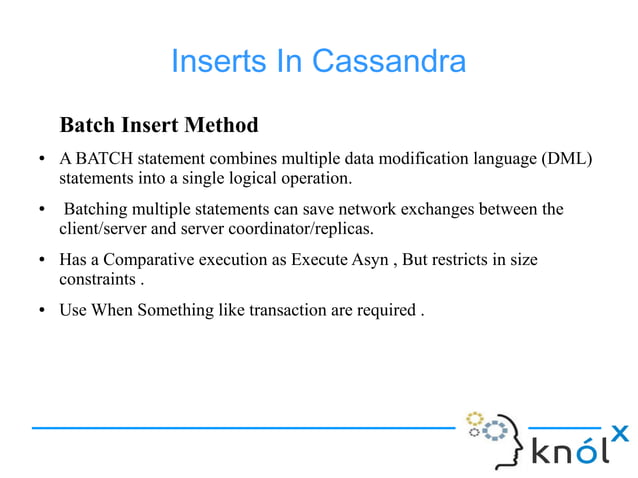 Inserts In Cassandra

Batch Insert Method

• A BATCH statement combines multiple data modification language (DML) statements into a single logical operation.

• Batching multiple statements can save network exchanges between the client/server and server coordinator/replicas.

• Has a Comparative execution as Execute Asyn , But restricts in size constraints .

• Use When Something like transaction are required .

knólx